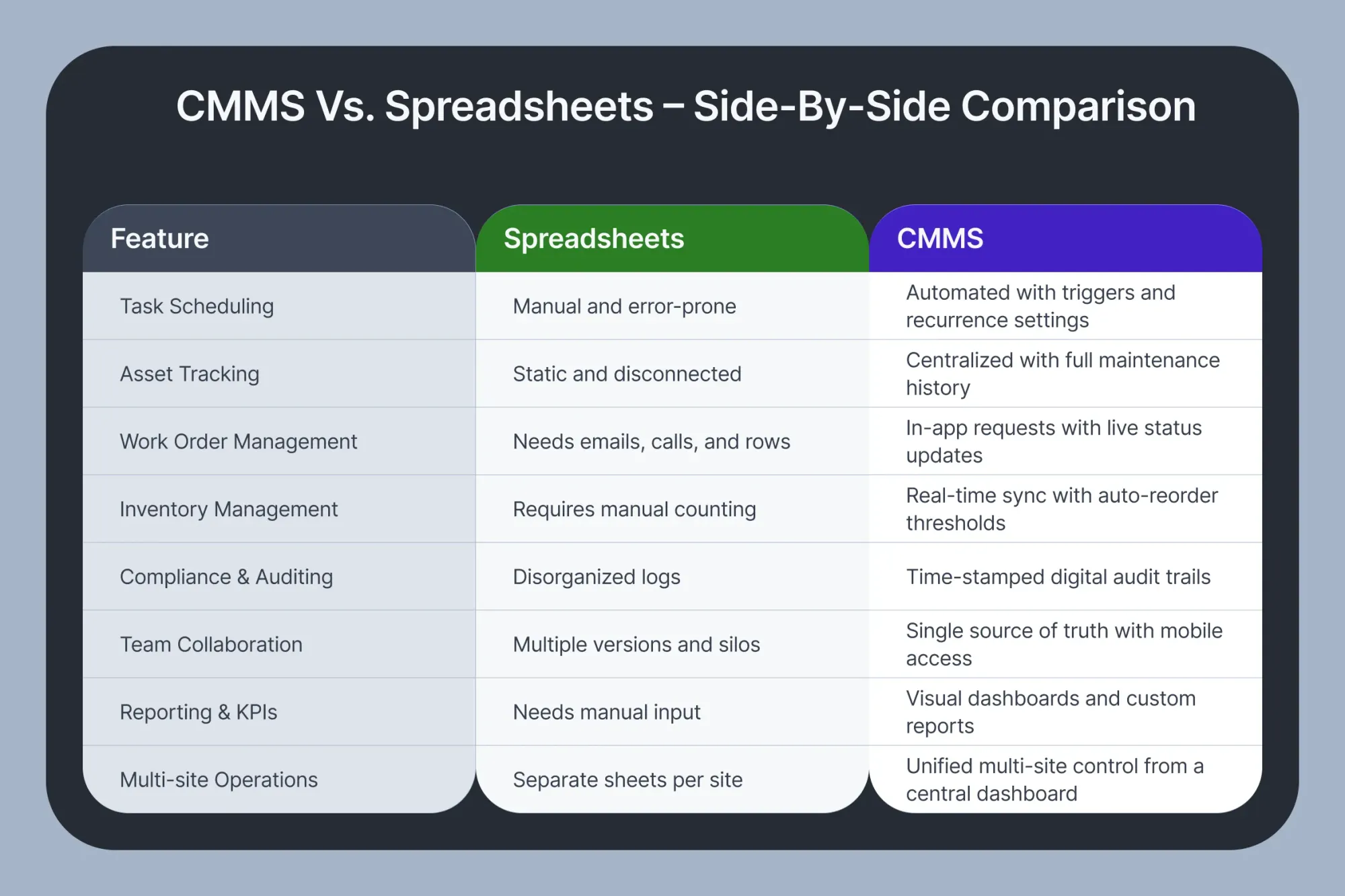 CMMS Vs. Spreadsheets – Side-By-Side Comparison

| Feature | Spreadsheets | CMMS |
|---|---|---|
| Task Scheduling | Manual and error-prone | Automated with triggers and recurrence settings |
| Asset Tracking | Static and disconnected | Centralized with full maintenance history |
| Work Order Management | Needs emails, calls, and rows | In-app requests with live status updates |
| Inventory Management | Requires manual counting | Real-time sync with auto-reorder thresholds |
| Compliance & Auditing | Disorganized logs | Time-stamped digital audit trails |
| Team Collaboration | Multiple versions and silos | Single source of truth with mobile access |
| Reporting & KPIs | Needs manual input | Visual dashboards and custom reports |
| Multi-site Operations | Separate sheets per site | Unified multi-site control from a central dashboard |